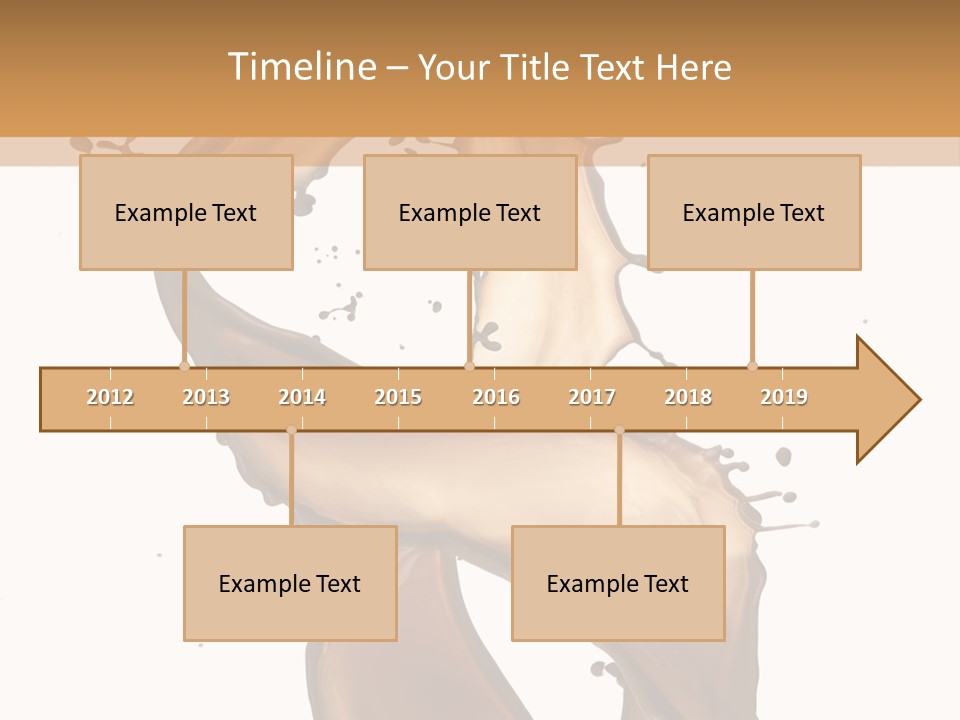 Timeline – Your Title Text Here

Example Text

Example Text

Example Text

2012 2013 2014 2015 2016 2017 2018 2019

Example Text

Example Text